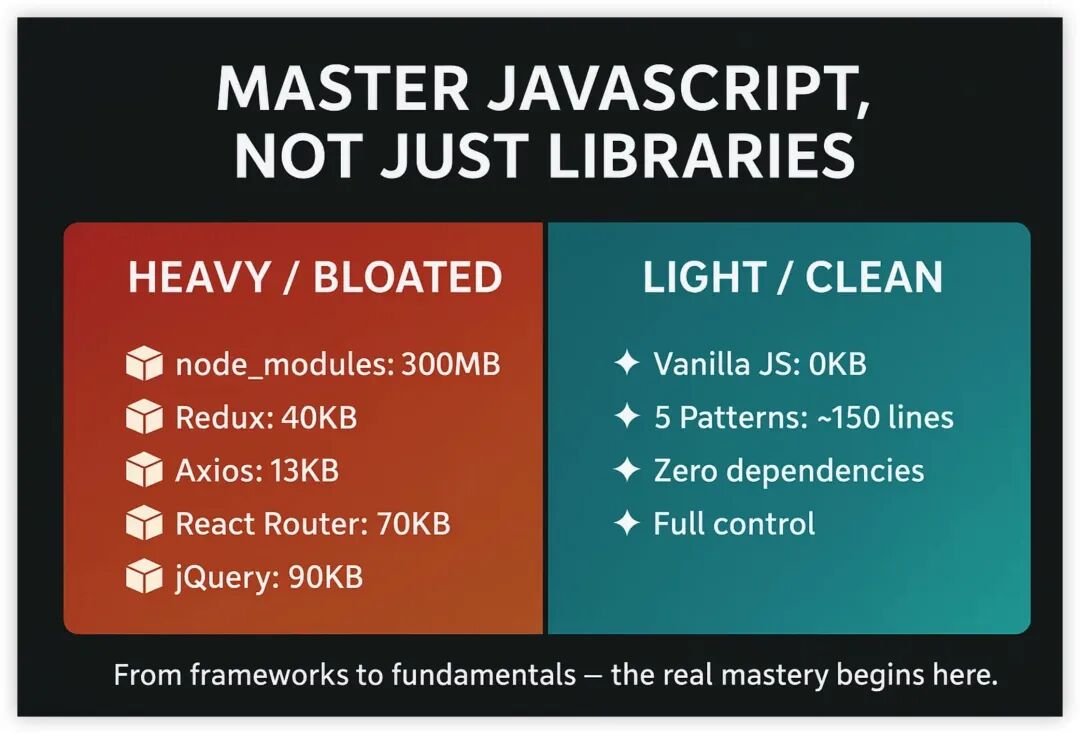 MASTER JAVASCRIPT, NOT JUST LIBRARIES

HEAVY / BLOATED

node_modules: 300MB
Redux: 40KB
Axios: 13KB
React Router: 70KB
jQuery: 90KB

LIGHT / CLEAN

✦ Vanilla JS: 0KB
✦ 5 Patterns: ~150 lines
✦ Zero dependencies
✦ Full control

From frameworks to fundamentals — the real mastery begins here.